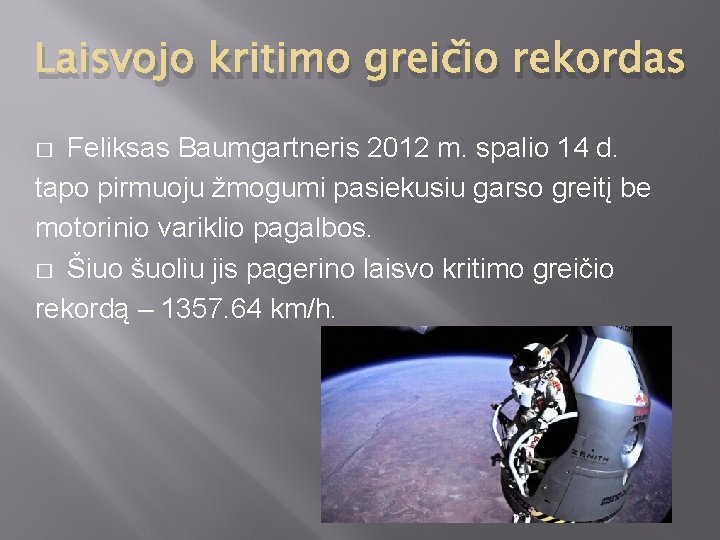 Laisvojo kritimo greičio rekordas

□ Feliksas Baumgartneris 2012 m. spalio 14 d. tapo pirmuoju žmogumi pasiekusiu garso greitį be motorinio variklio pagalbos.

□ Šiuo šuoliu jis pagerino laisvo kritimo greičio rekordą – 1357.64 km/h.

ZENITH